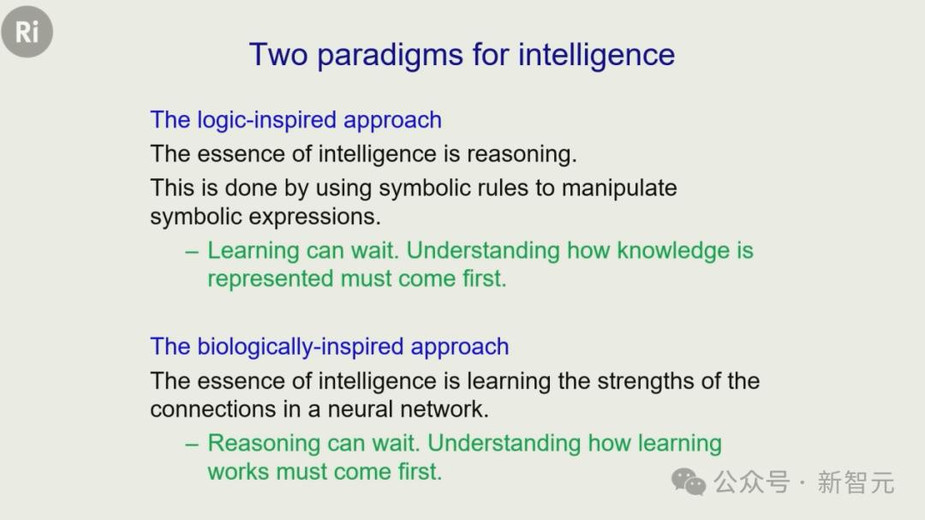 Ri

Two paradigms for intelligence

The logic-inspired approach

The essence of intelligence is reasoning.

This is done by using symbolic rules to manipulate symbolic expressions.

– Learning can wait. Understanding how knowledge is represented must come first.

The biologically-inspired approach

The essence of intelligence is learning the strengths of the connections in a neural network.

– Reasoning can wait. Understanding how learning works must come first.

公众号 · 新智元